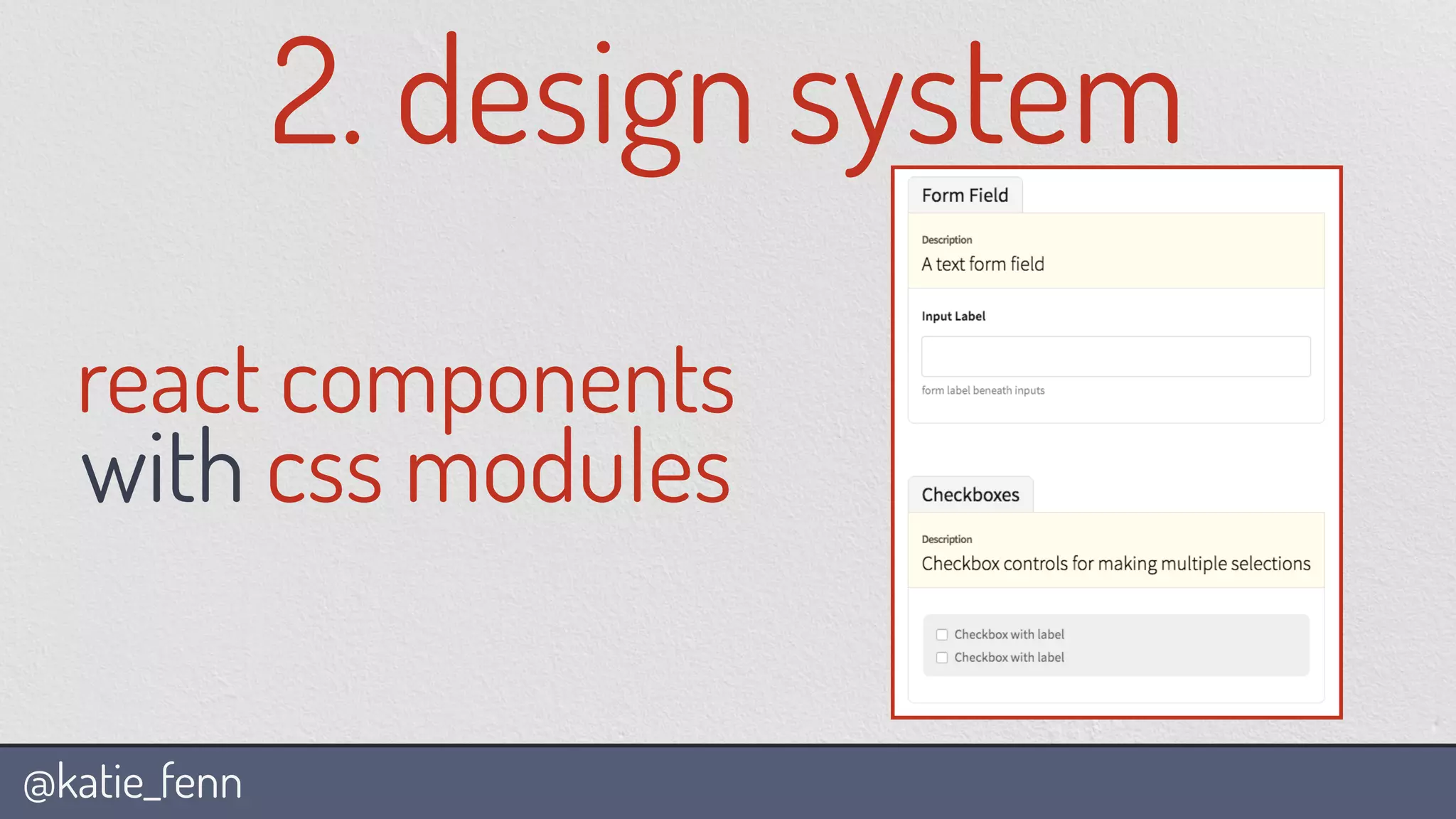 2. design system

react components with css modules

Form Field

Description
A text form field

Input Label

form label beneath inputs

Checkboxes

Description
Checkbox controls for making multiple selections

Checkbox with label
Checkbox with label

@katie_fenn